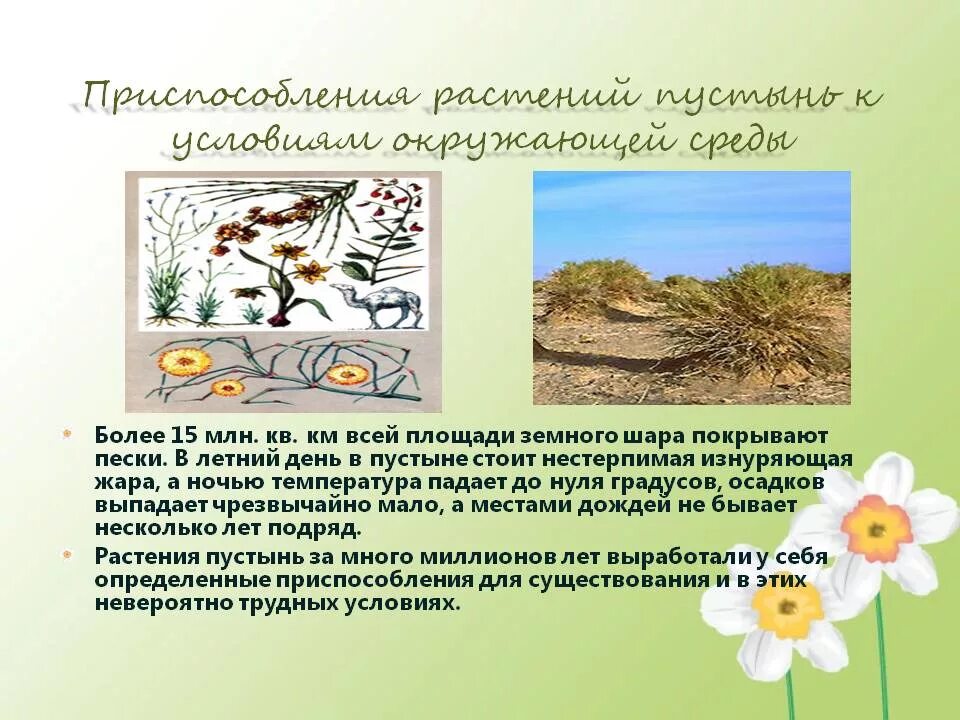 Приспособления растений пустынь к условиям окружающей среды

Более 15 млн. кв. км всей площади земного шара покрывают пески. В летний день в пустыне стоит нестерпимая изнуряющая жара, а ночью температура падает до нуля градусов, осадков выпадает чрезвычайно мало, а местами дождей не бывает несколько лет подряд.

Растения пустынь за много миллионов лет выработали у себя определенные приспособления для существования и в этих невероятно трудных условиях.